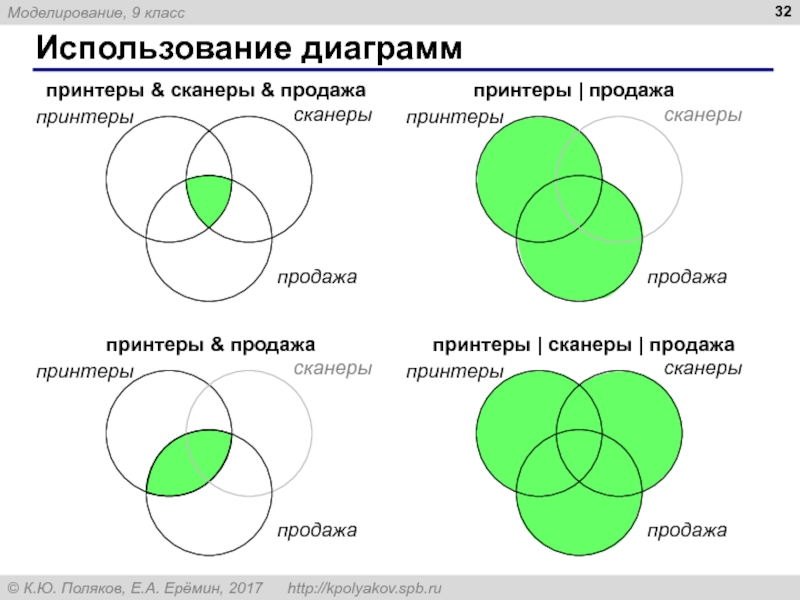 Моделирование, 9 класс

32

Использование диаграмм

принтеры & сканеры & продажа

принтеры

сканеры

продажа

принтеры | продажа

принтеры

сканеры

продажа

принтеры & продажа

принтеры

сканеры

продажа

принтеры | сканеры | продажа

принтеры

сканеры

продажа

© К.Ю. Поляков, Е.А. Ерёмин, 2017 http://kpolyakov.spb.ru